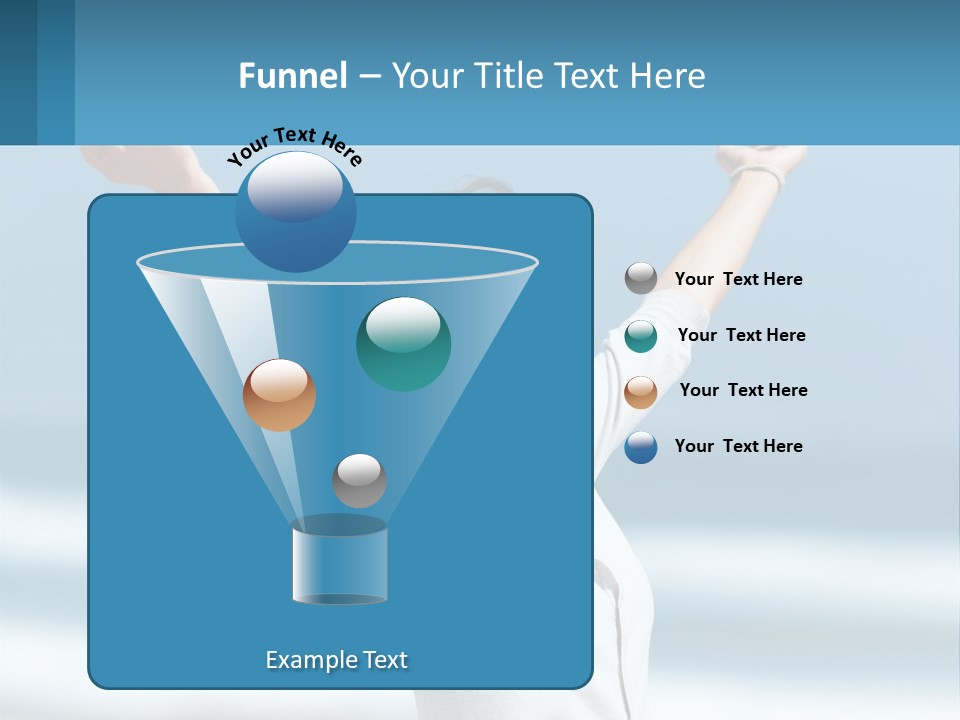 Funnel – Your Title Text Here

Your Text Here

Your Text Here

Your Text Here

Your Text Here

Your Text Here

Example Text